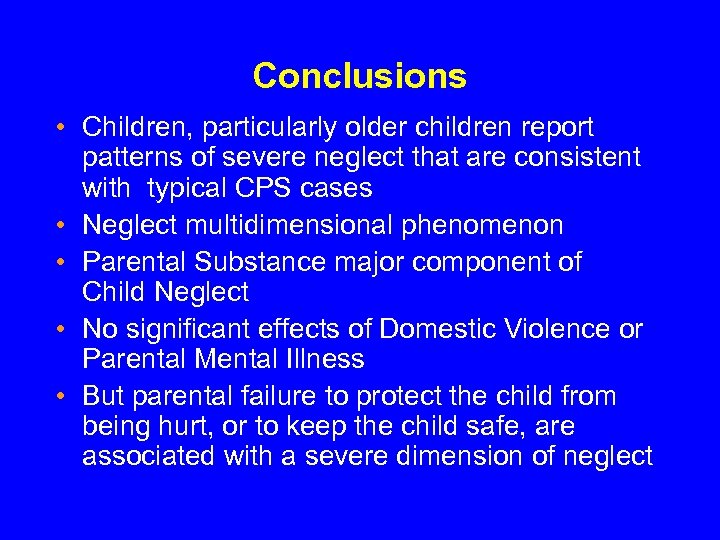 Conclusions

• Children, particularly older children report patterns of severe neglect that are consistent with  typical CPS cases

• Neglect multidimensional phenomenon

• Parental Substance major component of Child Neglect

• No significant effects of Domestic Violence or Parental Mental Illness

• But parental failure to protect the child from being hurt, or to keep the child safe, are associated with a severe dimension of neglect